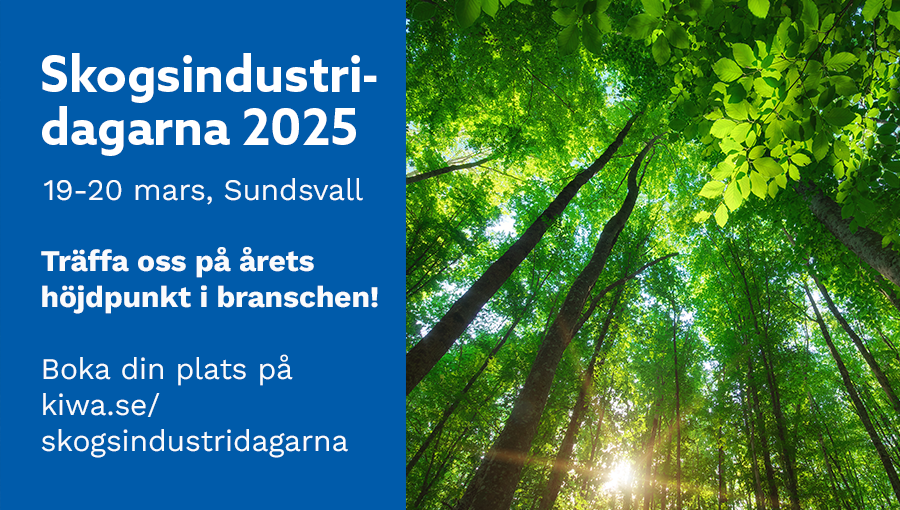 Skogsindustridagarna 2025

19-20 mars, Sundsvall

Träffa oss på årets höjdpunkt i branschen!

Boka din plats på kiwa.se/skogsindustridagarna